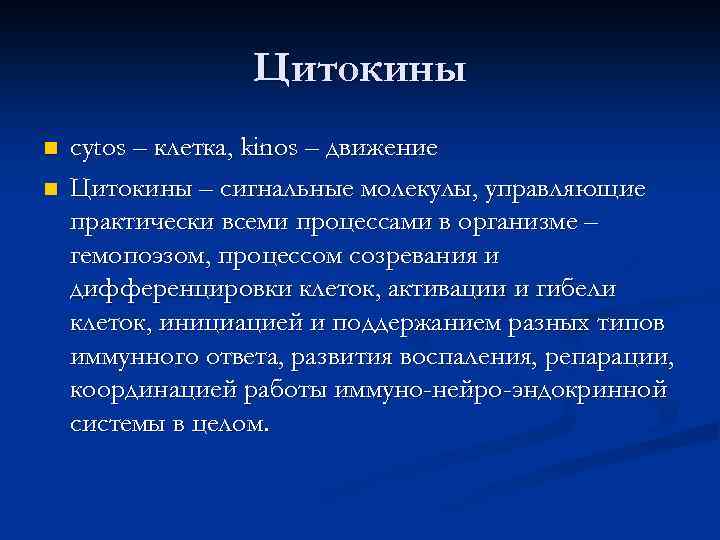 Цитокины

cytos – клетка, kinos – движение

Цитокины – сигнальные молекулы, управляющие практически всеми процессами в организме – гемопоэзом, процессом созревания и дифференцировки клеток, активации и гибели клеток, инициацией и поддержанием разных типов иммунного ответа, развития воспаления, репарации, координацией работы иммуно-нейро-эндокринной системы в целом.